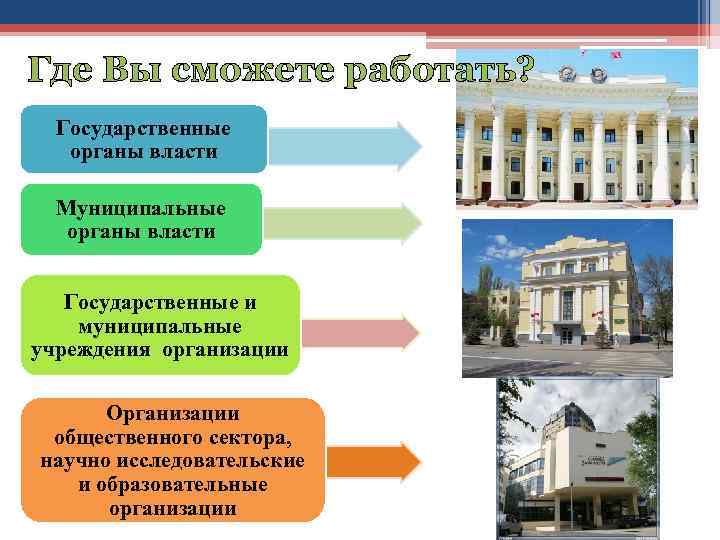 Где Вы сможете работать?

Государственные органы власти

Муниципальные органы власти

Государственные и муниципальные учреждения организации

Организации общественного сектора, научно исследовательские и образовательные организации